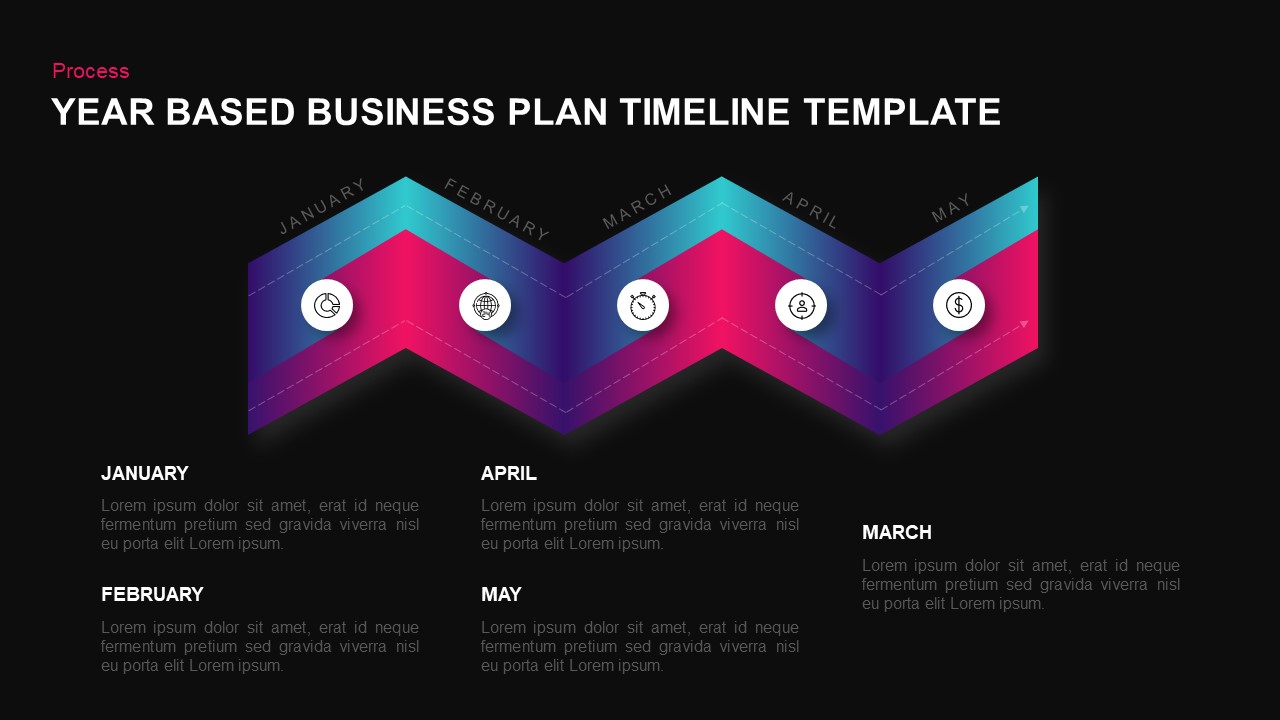 Process

YEAR BASED BUSINESS PLAN TIMELINE TEMPLATE

JANUARY FEBRUARY MARCH APRIL MAY

JANUARY

Lorem ipsum dolor sit amet, erat id neque fermentum pretium sed gravida viverra nisl eu porta elit Lorem ipsum.

FEBRUARY

Lorem ipsum dolor sit amet, erat id neque fermentum pretium sed gravida viverra nisl eu porta elit Lorem ipsum.

APRIL

Lorem ipsum dolor sit amet, erat id neque fermentum pretium sed gravida viverra nisl eu porta elit Lorem ipsum.

MAY

Lorem ipsum dolor sit amet, erat id neque fermentum pretium sed gravida viverra nisl eu porta elit Lorem ipsum.

MARCH

Lorem ipsum dolor sit amet, erat id neque fermentum pretium sed gravida viverra nisl eu porta elit Lorem ipsum.